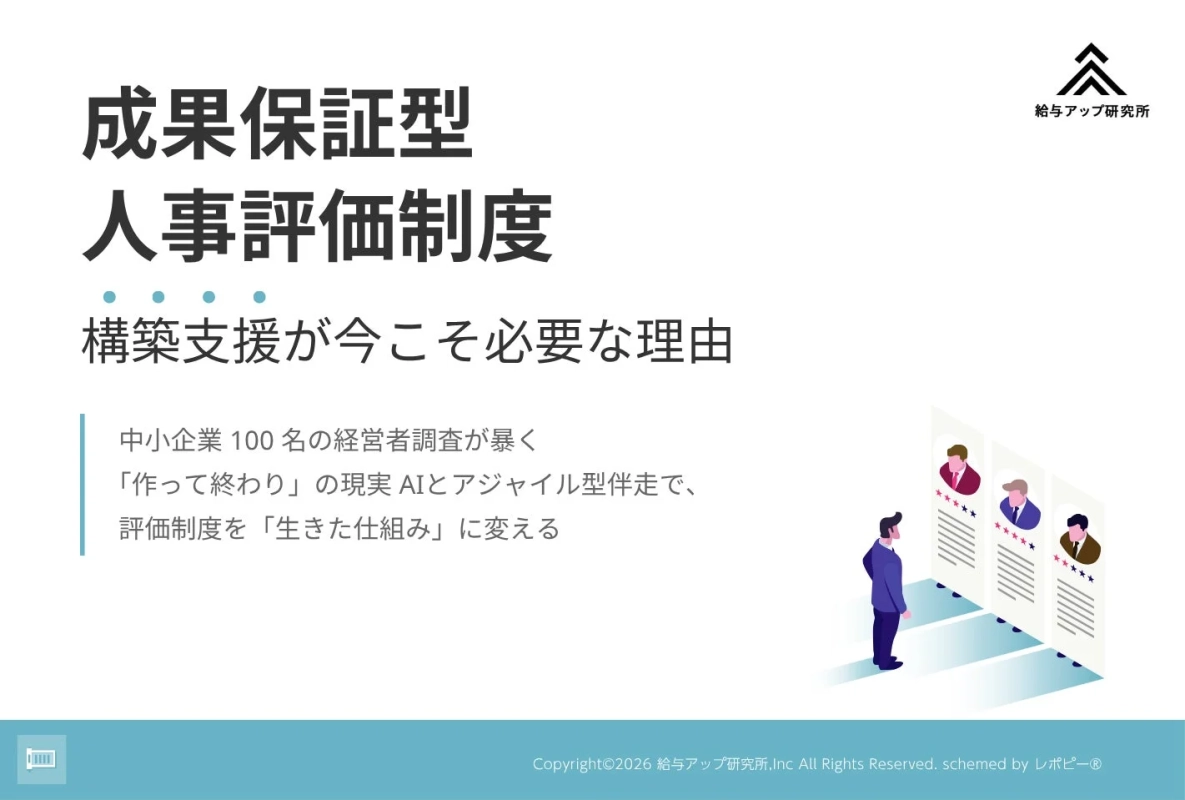 給与アップ研究所

成果保証型
人事評価制度

構築支援が今こそ必要な理由

中小企業 100 名の経営者調査が暴く
「作って終わり」の現実 AIとアジャイル型伴走で、
評価制度を「生きた仕組み」に変える

Copyright©2026 給与アップ研究所,Inc All Rights Reserved. schemed by レポピー®